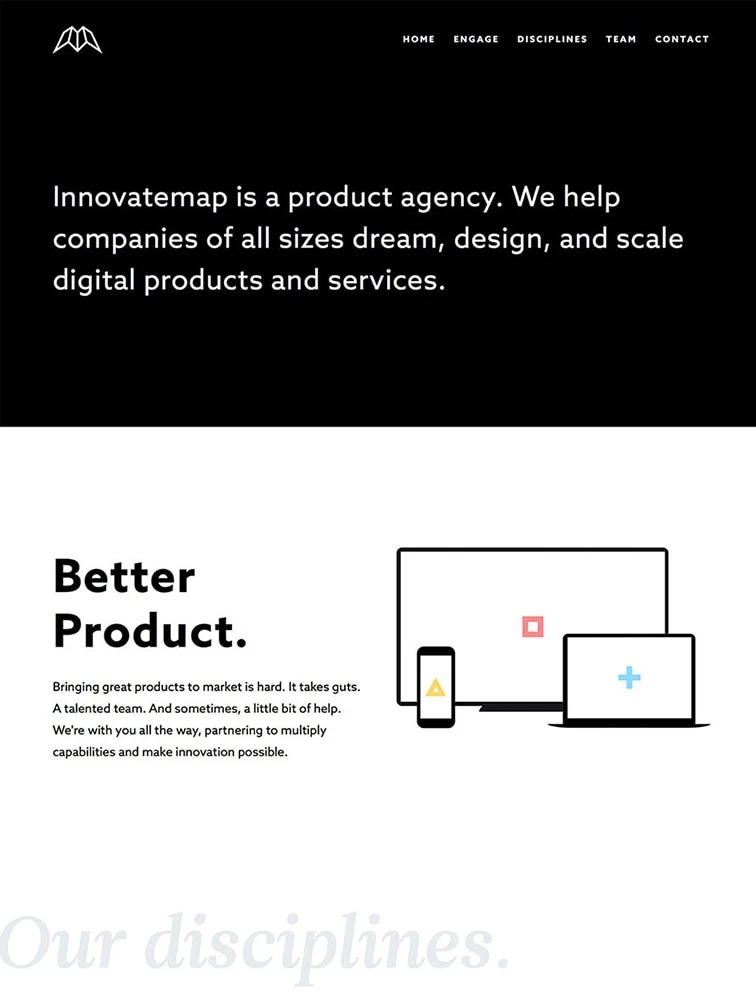 HOME ENGAGE DISCIPLINES TEAM CONTACT

Innovatemap is a product agency. We help companies of all sizes dream, design, and scale digital products and services.

Better Product.

Bringing great products to market is hard. It takes guts. A talented team. And sometimes, a little bit of help. We're with you all the way, partnering to multiply capabilities and make innovation possible.

Our disciplines.